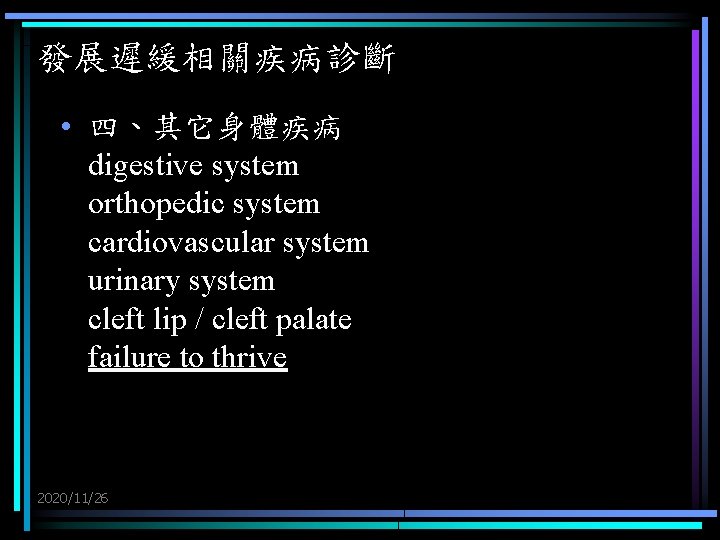 發展遲緩相關疾病診斷

• 四、其它身體疾病
digestive system
orthopedic system
cardiovascular system
urinary system
cleft lip / cleft palate
failure to thrive

2020/11/26